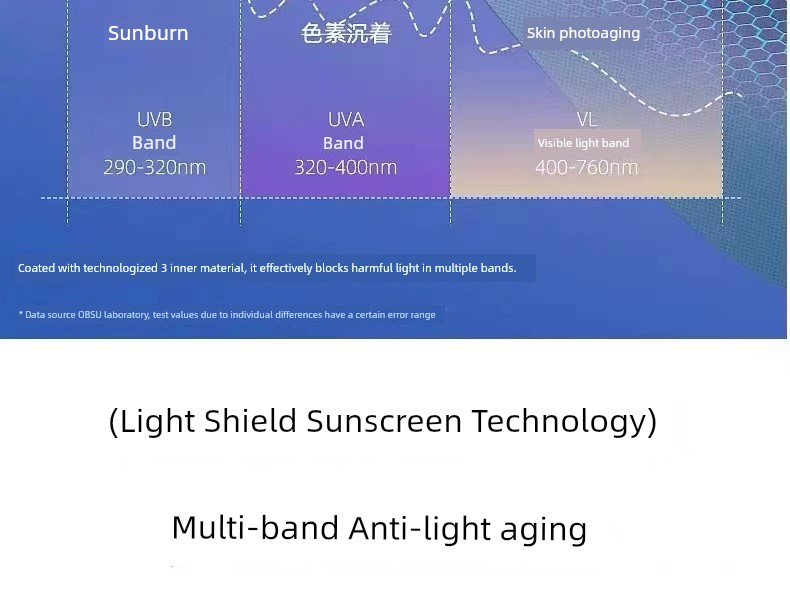 Sunburn

色素沉着

Skin photoaging

UVB
Band
290-320nm

UVA
Band
320-400nm

VL
Visible light band
400-760nm

Coated with technologized 3 inner material, it effectively blocks harmful light in multiple bands.

* Data source OBSU laboratory, test values due to individual differences have a certain error range

(Light Shield Sunscreen Technology)

Multi-band Anti-light aging